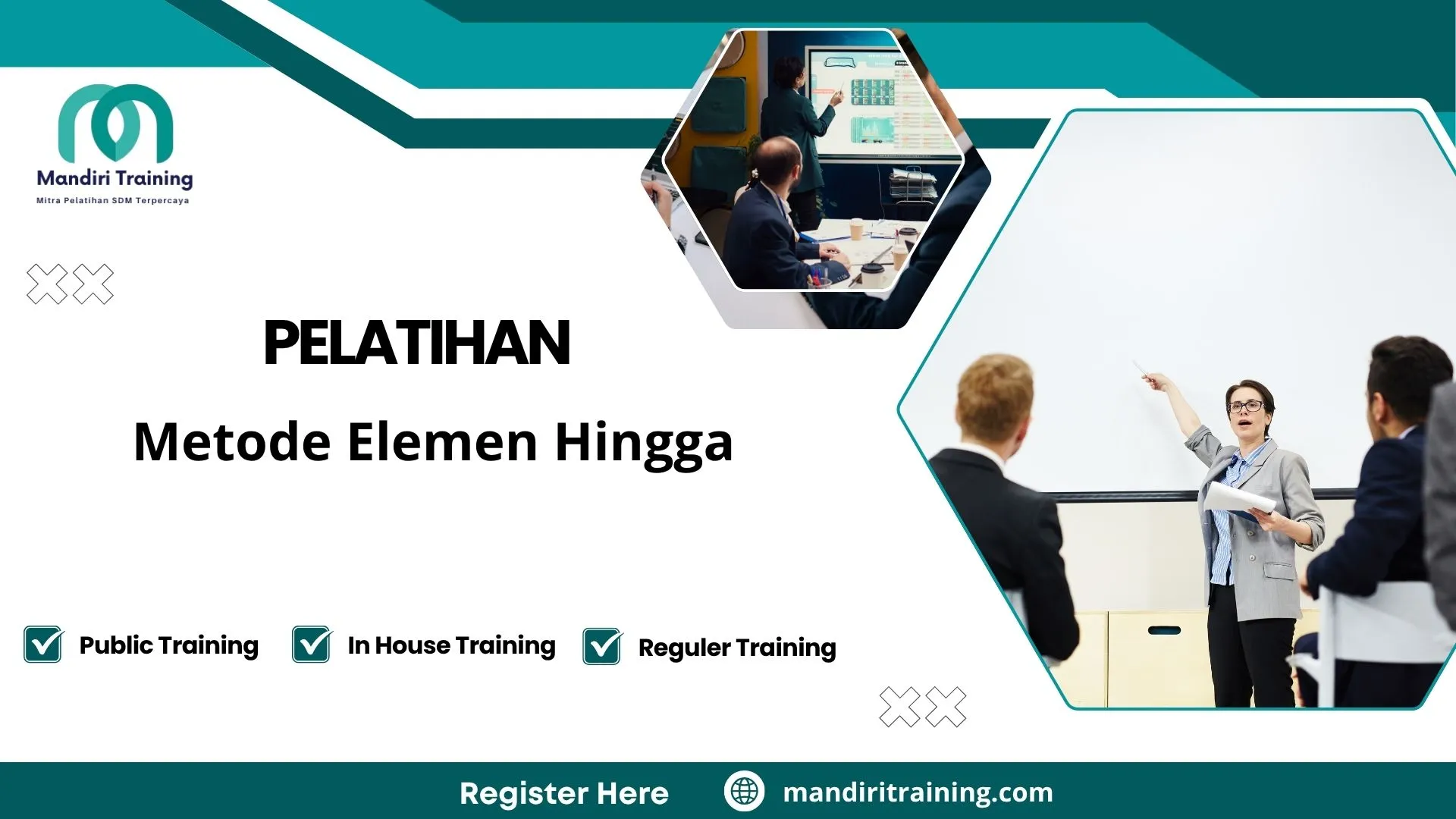 Mandiri Training
Mitra Pelatihan SDM Terpercaya

PELATIHAN

Metode Elemen Hingga

Public Training
In House Training
Reguler Training

Register Here
mandiritraining.com